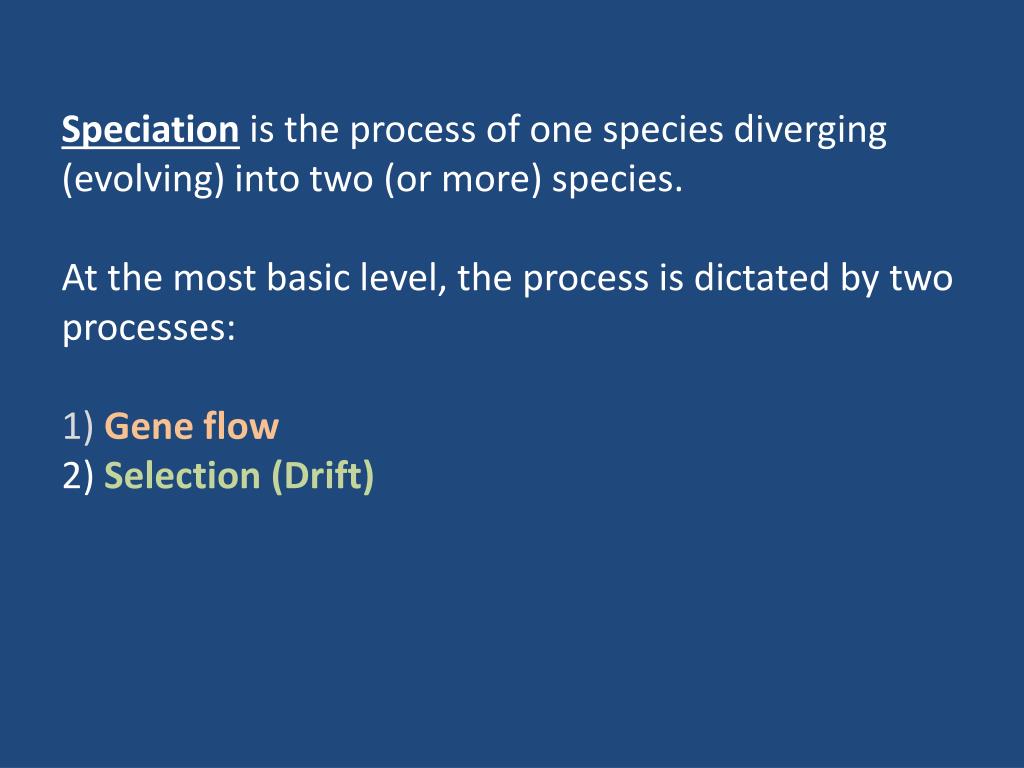 Speciation is the process of one species diverging (evolving) into two (or more) species.

At the most basic level, the process is dictated by two processes:

1) Gene flow
2) Selection (Drift)